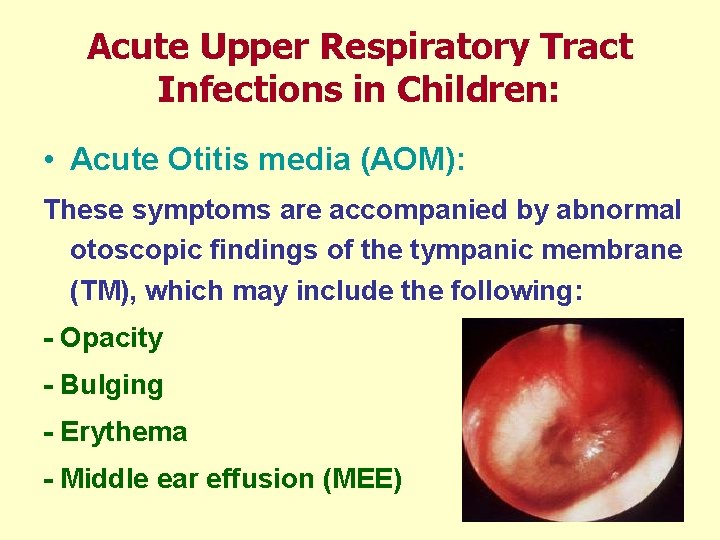 Acute Upper Respiratory Tract Infections in Children:

• Acute Otitis media (AOM):

These symptoms are accompanied by abnormal otoscopic findings of the tympanic membrane (TM), which may include the following:

- Opacity

- Bulging

- Erythema

- Middle ear effusion (MEE)